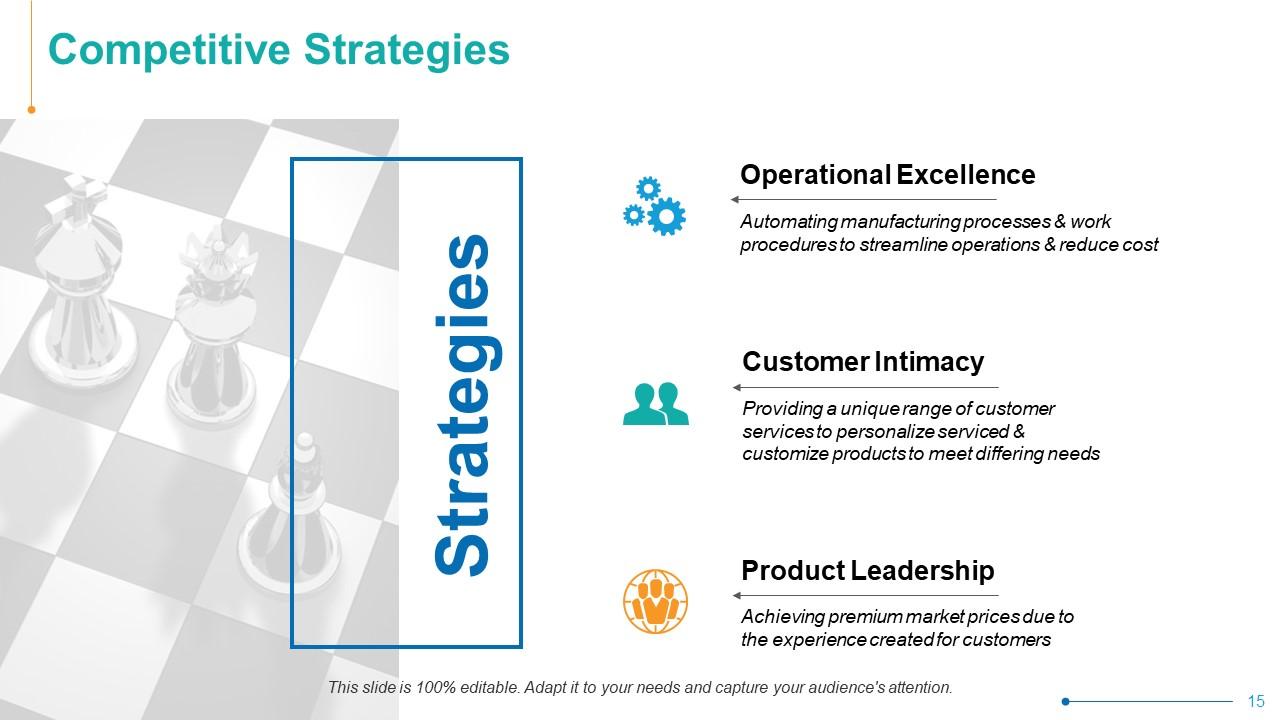 Competitive Strategies

Strategies

Operational Excellence

Automating manufacturing processes & work procedures to streamline operations & reduce cost

Customer Intimacy

Providing a unique range of customer services to personalize serviced & customize products to meet differing needs

Product Leadership

Achieving premium market prices due to the experience created for customers

This slide is 100% editable. Adapt it to your needs and capture your audience's attention.

15